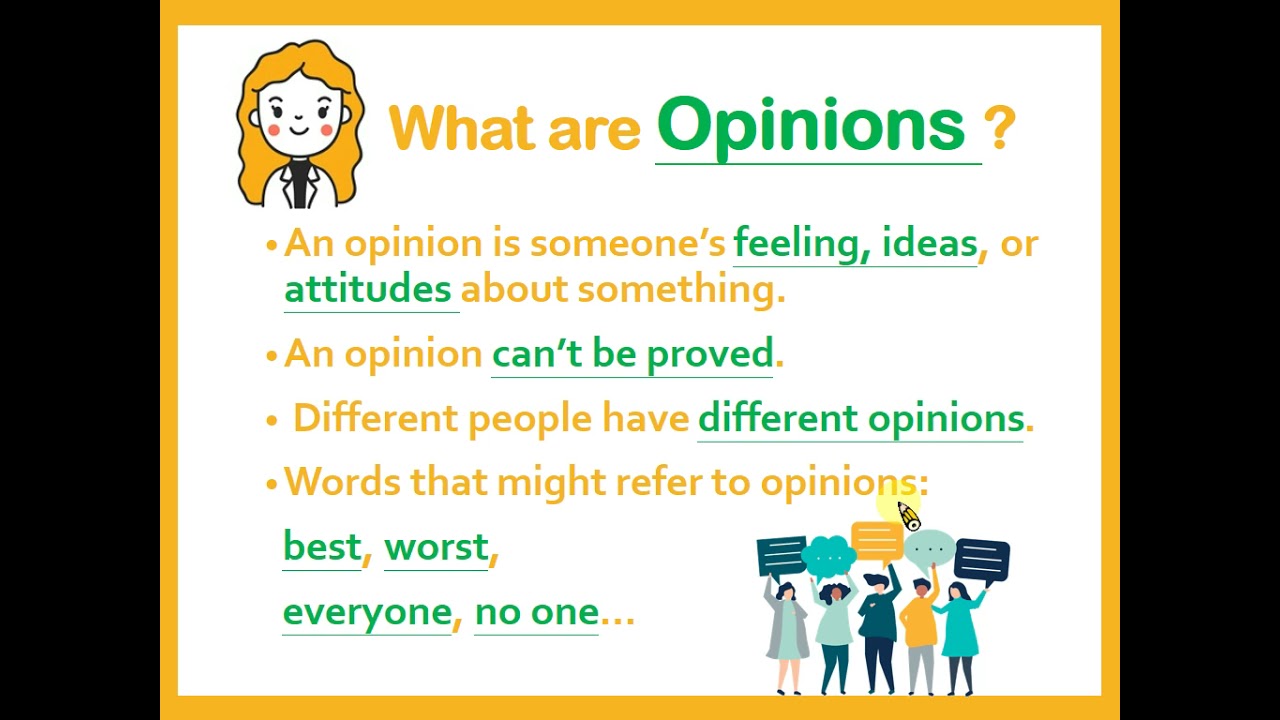 What are Opinions ?

• An opinion is someone's feeling, ideas, or attitudes about something.

• An opinion can't be proved.

• Different people have different opinions.

• Words that might refer to opinions:

best, worst,

everyone, no one…